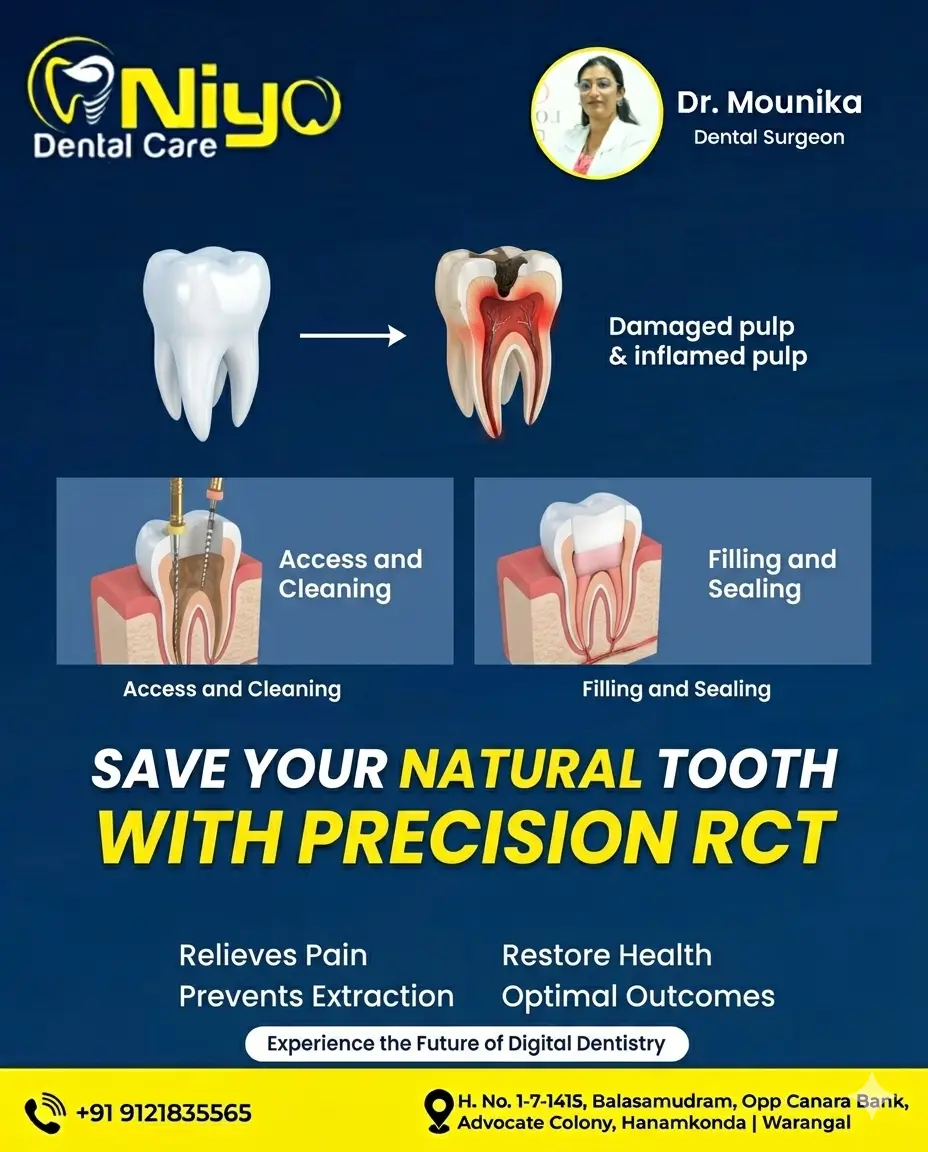 Niyo
Dental Care

Dr. Mounika
Dental Surgeon

Damaged pulp & inflamed pulp

Access and Cleaning

Filling and Sealing

Access and Cleaning

Filling and Sealing

SAVE YOUR NATURAL TOOTH WITH PRECISION RCT

Relieves Pain
Prevents Extraction

Restore Health
Optimal Outcomes

Experience the Future of Digital Dentistry

+91 9121835565

H. No. 1-7-1415, Balasamudram, Opp Canara Bank, Advocate Colony, Hanamkonda | Warangal